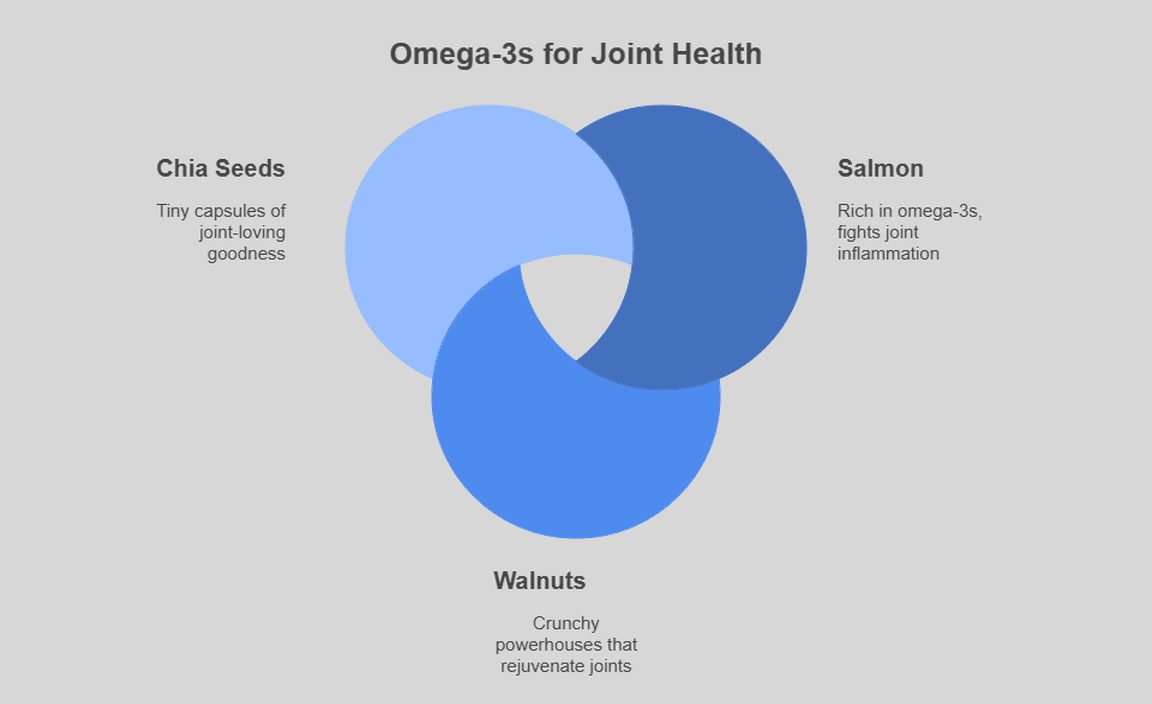 Omega-3s for Joint Health

Chia Seeds

Tiny capsules of joint-loving goodness

Salmon

Rich in omega-3s, fights joint inflammation

Walnuts

Crunchy powerhouses that rejuvenate joints